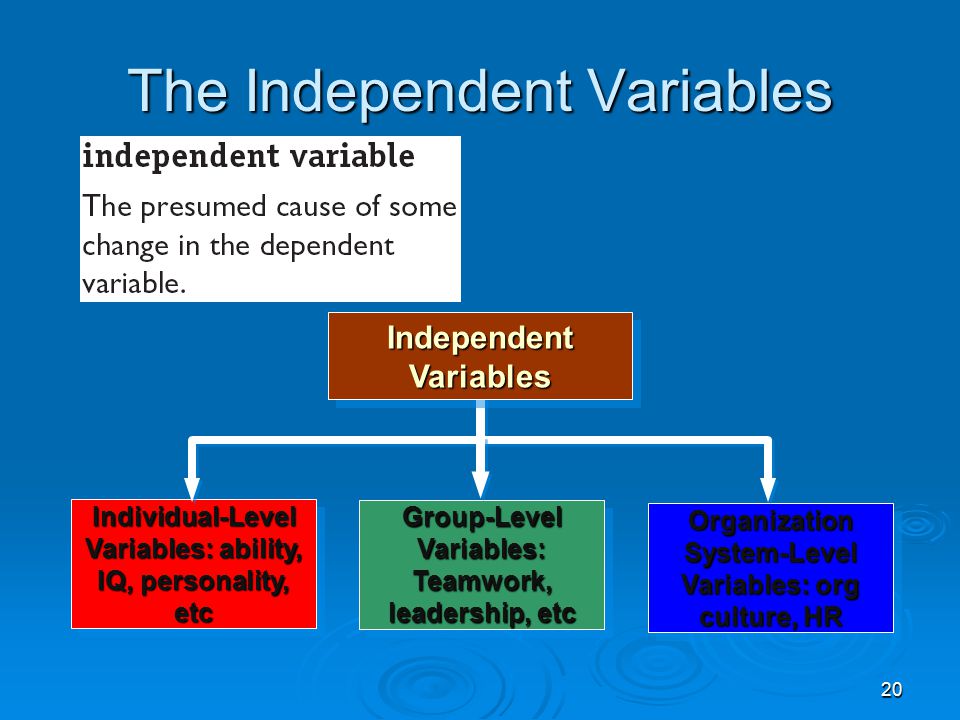 The Independent Variables

independent variable

The presumed cause of some change in the dependent variable.

Independent Variables

Individual-Level Variables: ability, IQ, personality, etc

Group-Level Variables: Teamwork, leadership, etc

Organization System-Level Variables: org culture, HR

20